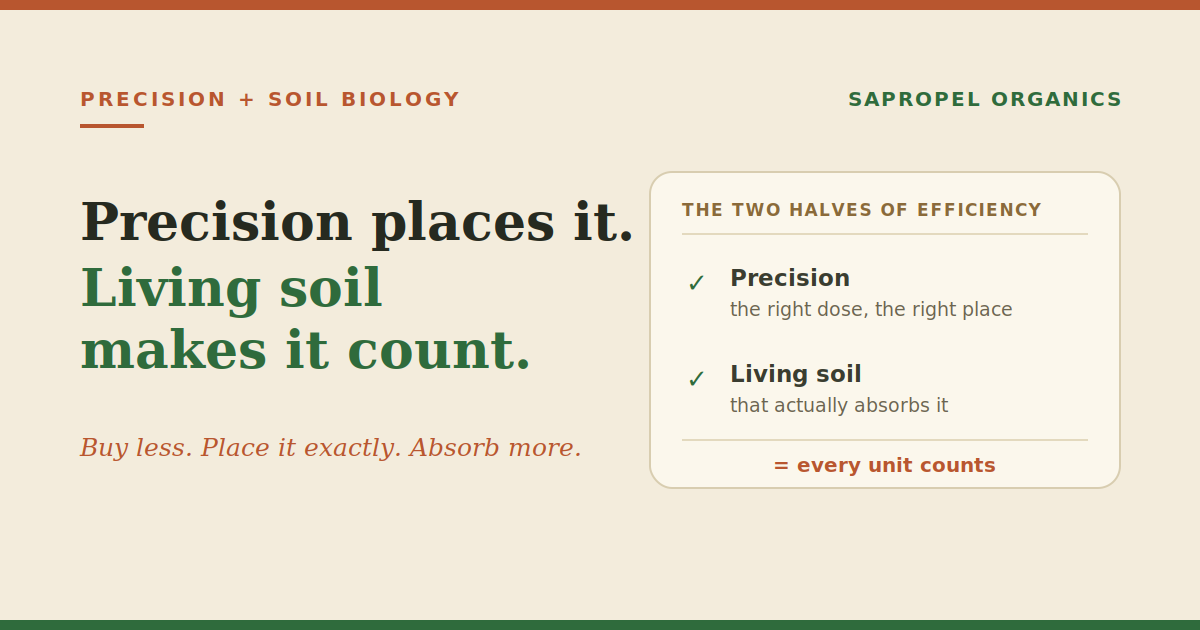 PRECISION + SOIL BIOLOGY

SAPROPEL ORGANICS

Precision places it. Living soil makes it count.

Buy less. Place it exactly. Absorb more.

THE TWO HALVES OF EFFICIENCY

✓ Precision
the right dose, the right place

✓ Living soil
that actually absorbs it

= every unit counts